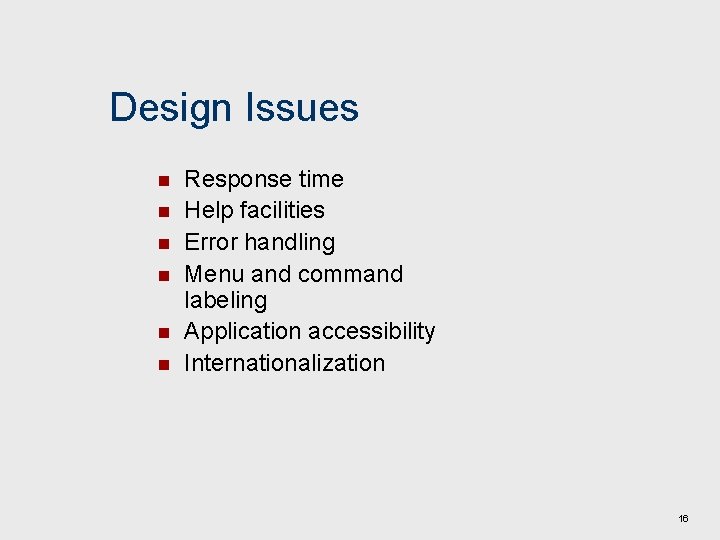 Design Issues

- Response time
- Help facilities
- Error handling
- Menu and command labeling
- Application accessibility
- Internationalization

16